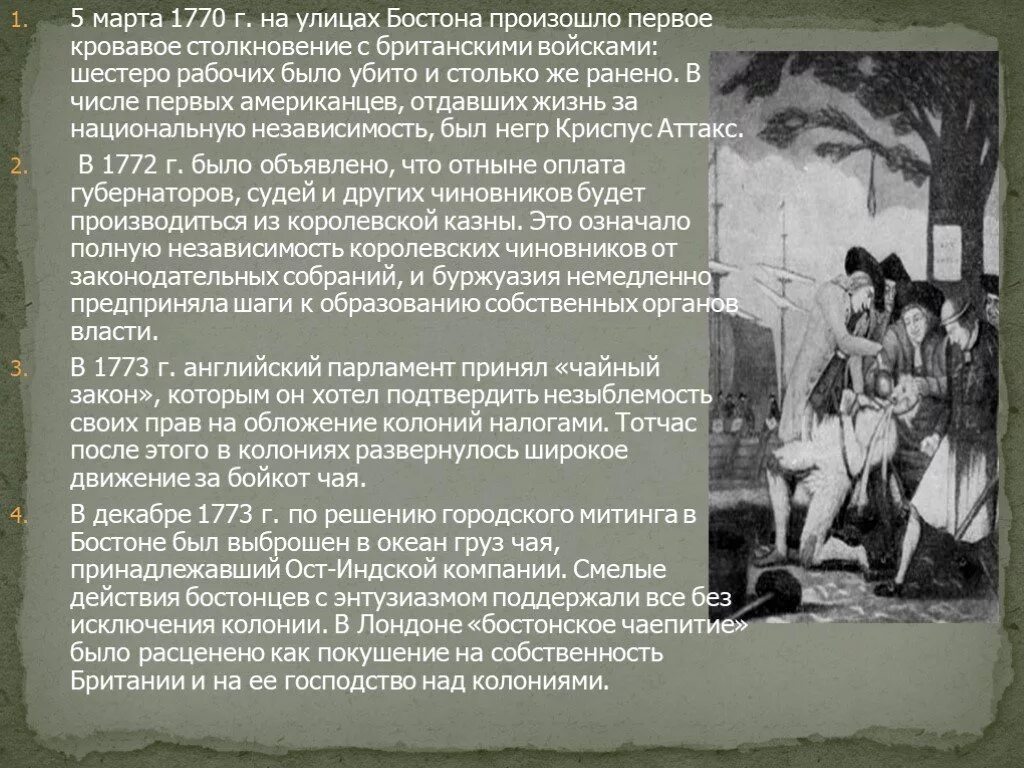 1. 5 марта 1770 г. на улицах Бостона произошло первое кровавое столкновение с британскими войсками: шестеро рабочих было убито и столько же ранено. В числе первых американцев, отдавших жизнь за национальную независимость, был негр Криспус Аттакс.

2. В 1772 г. было объявлено, что отныне оплата губернаторов, судей и других чиновников будет производиться из королевской казны. Это означало полную независимость королевских чиновников от законодательных собраний, и буржуазия немедленно предприняла шаги к образованию собственных органов власти.

3. В 1773 г. английский парламент принял «чайный закон», которым он хотел подтвердить незыблемость своих прав на обложение колоний налогами. Тотчас после этого в колониях развернулось широкое движение за бойкот чая.

4. В декабре 1773 г. по решению городского митинга в Бостоне был выброшен в океан груз чая, принадлежавший Ост-Индской компании. Смелые действия бостонцев с энтузиазмом поддержали все без исключения колонии. В Лондоне «бостонское чаепитие» было расценено как покушение на собственность Британии и на ее господство над колониями.